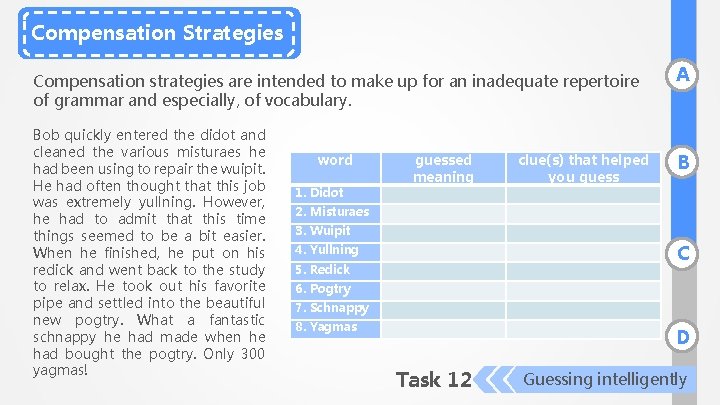 Compensation Strategies

Compensation strategies are intended to make up for an inadequate repertoire of grammar and especially, of vocabulary.

Bob quickly entered the didot and cleaned the various misturaes he had been using to repair the wuipit. He had often thought that this job was extremely yullning. However, he had to admit that this time things seemed to be a bit easier. When he finished, he put on his redick and went back to the study to relax. He took out his favorite pipe and settled into the beautiful new pogtry. What a fantastic schnappy he had made when he had bought the pogtry. Only 300 yagmas!

| word | guessed meaning | clue(s) that helped you guess |
|---|---|---|
| 1. Didot | | |
| 2. Misturaes | | |
| 3. Wuipit | | |
| 4. Yullning | | |
| 5. Redick | | |
| 6. Pogtry | | |
| 7. Schnappy | | |
| 8. Yagmas | | |

A
B
C
D

Task 12
Guessing intelligently